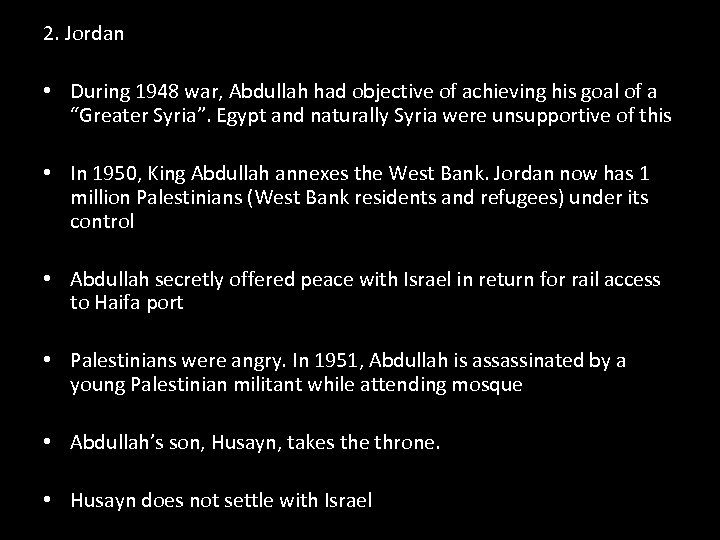 2. Jordan

• During 1948 war, Abdullah had objective of achieving his goal of a “Greater Syria”. Egypt and naturally Syria were unsupportive of this

• In 1950, King Abdullah annexes the West Bank. Jordan now has 1 million Palestinians (West Bank residents and refugees) under its control

• Abdullah secretly offered peace with Israel in return for rail access to Haifa port

• Palestinians were angry. In 1951, Abdullah is assassinated by a young Palestinian militant while attending mosque

• Abdullah’s son, Husayn, takes the throne.

• Husayn does not settle with Israel